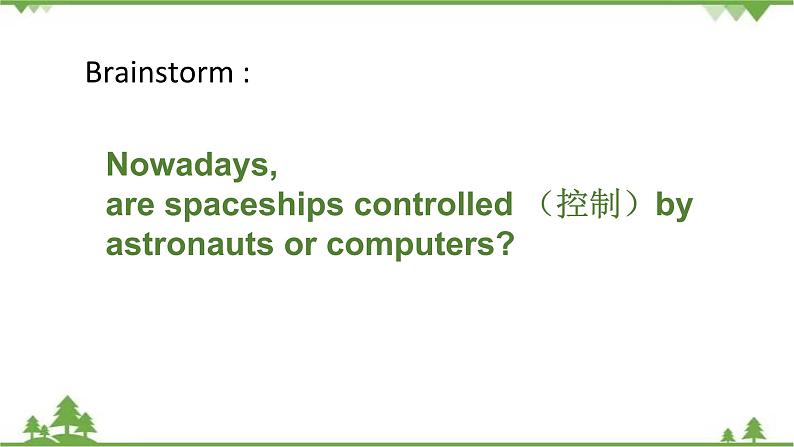 Brainstorm :

Nowadays,
are spaceships controlled （控制）by astronauts or computers?